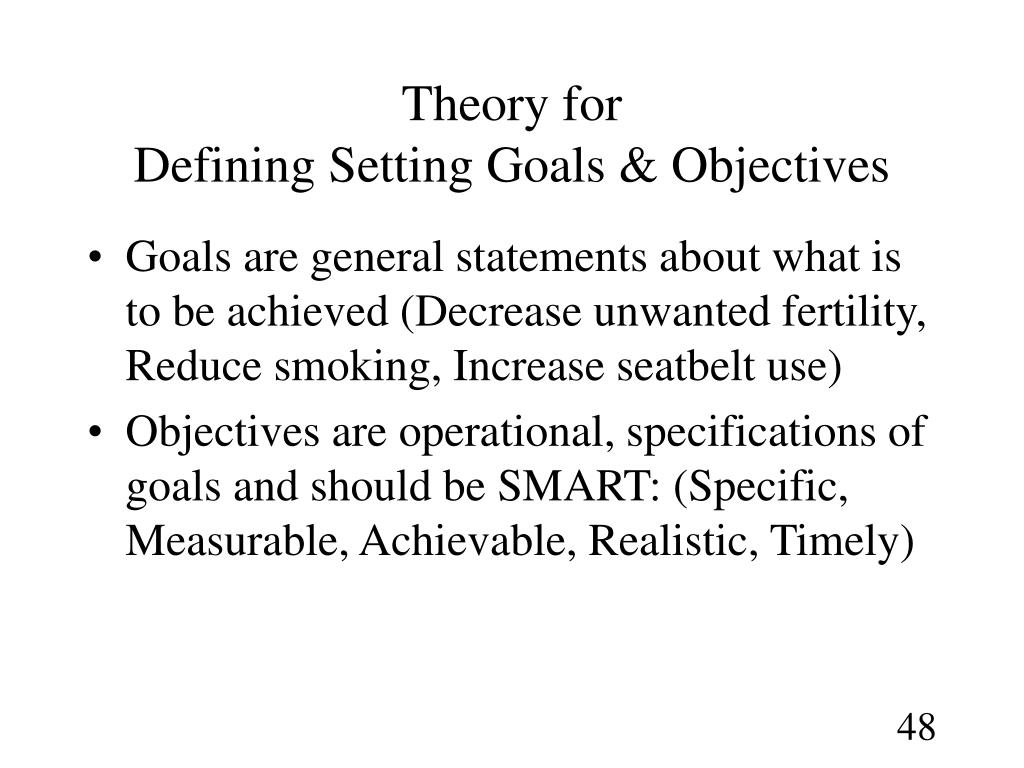 Theory for
Defining Setting Goals & Objectives

• Goals are general statements about what is to be achieved (Decrease unwanted fertility, Reduce smoking, Increase seatbelt use)

• Objectives are operational, specifications of goals and should be SMART: (Specific, Measurable, Achievable, Realistic, Timely)

48